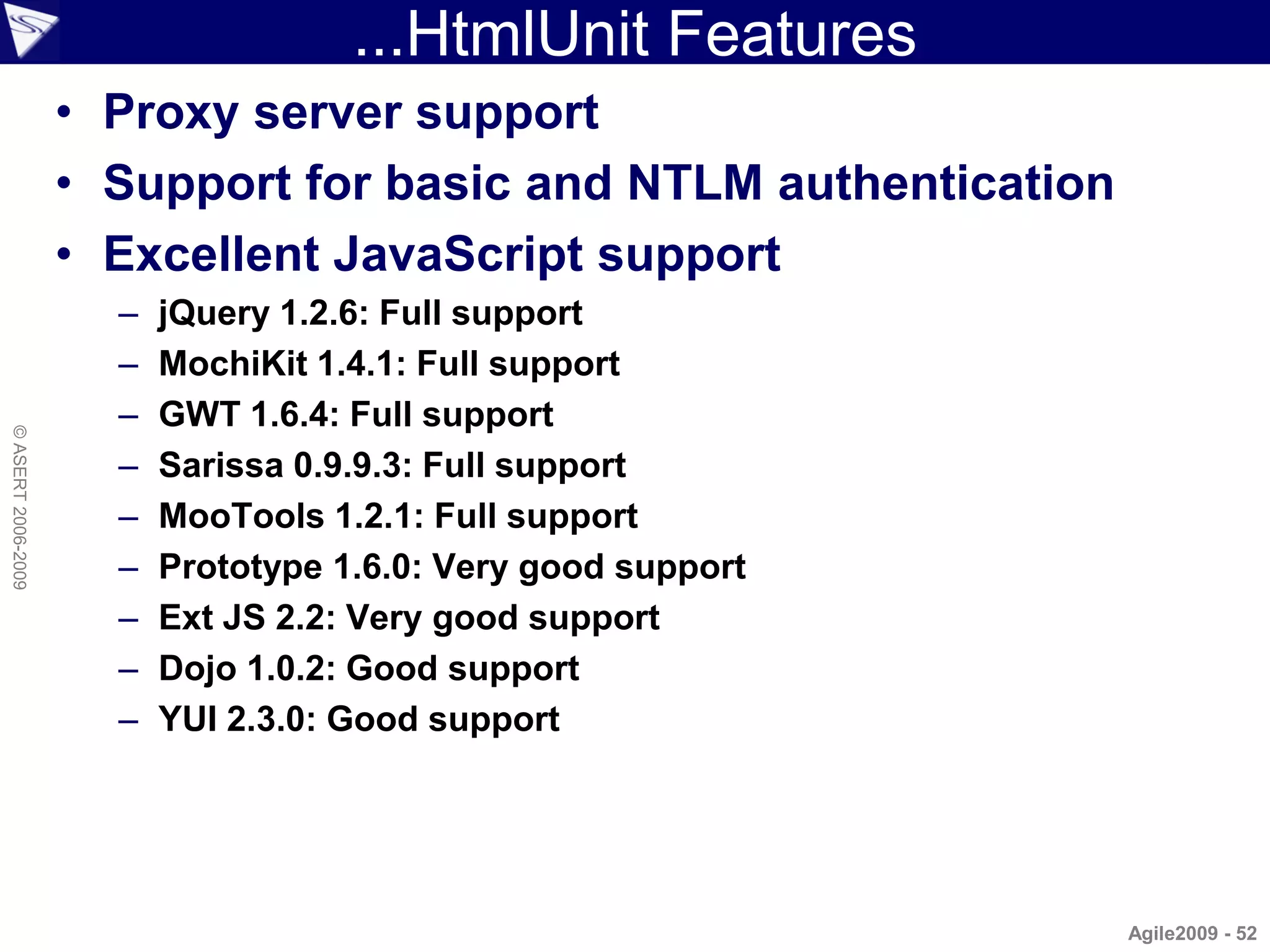 ...HtmlUnit Features

• Proxy server support
• Support for basic and NTLM authentication
• Excellent JavaScript support
– jQuery 1.2.6: Full support
– MochiKit 1.4.1: Full support
– GWT 1.6.4: Full support
– Sarissa 0.9.9.3: Full support
– MooTools 1.2.1: Full support
– Prototype 1.6.0: Very good support
– Ext JS 2.2: Very good support
– Dojo 1.0.2: Good support
– YUI 2.3.0: Good support

© ASERT 2006-2009

Agile2009 - 52